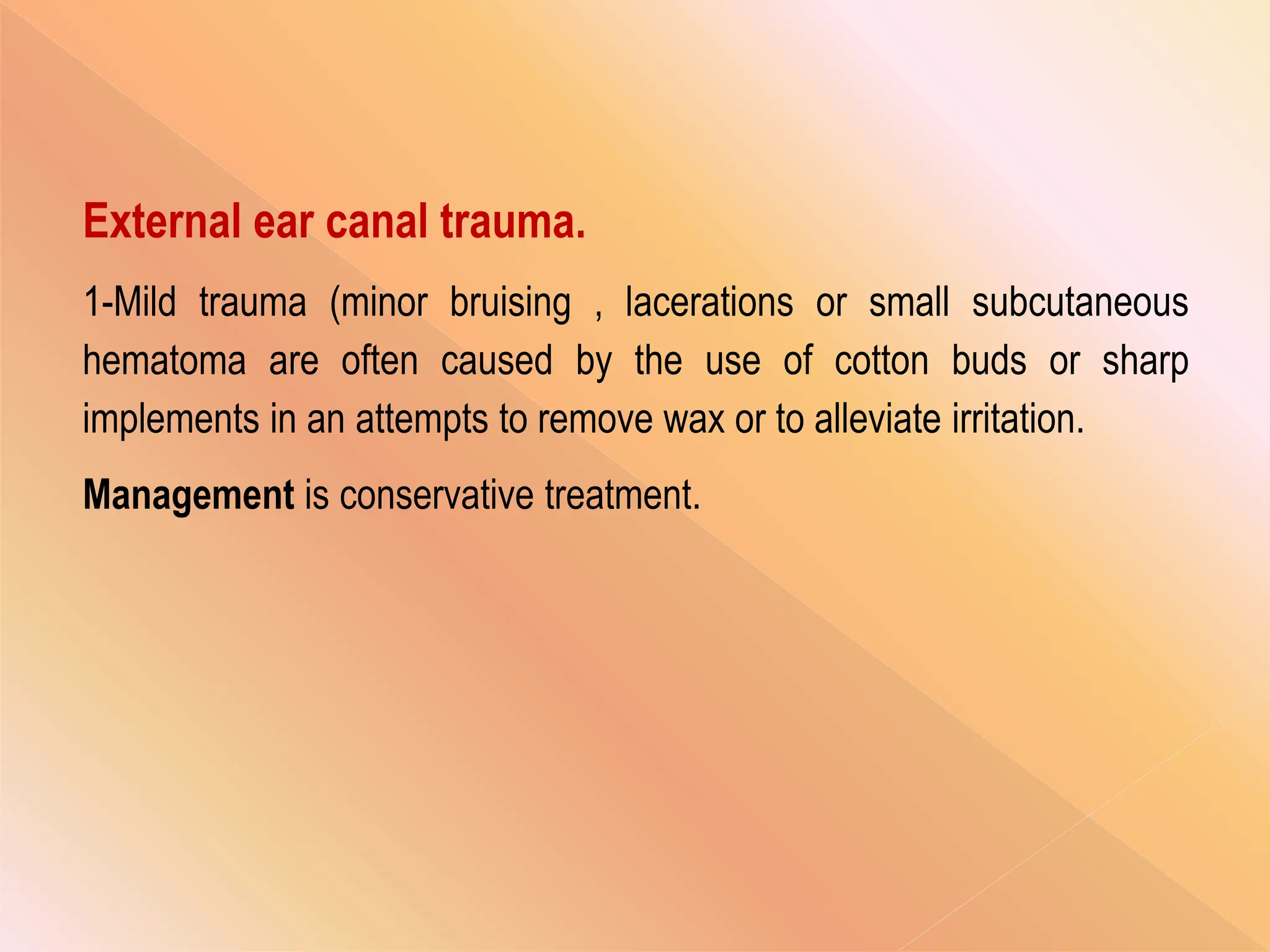 External ear canal trauma.

1-Mild trauma (minor bruising , lacerations or small subcutaneous hematoma are often caused by the use of cotton buds or sharp implements in an attempts to remove wax or to alleviate irritation.

Management is conservative treatment.